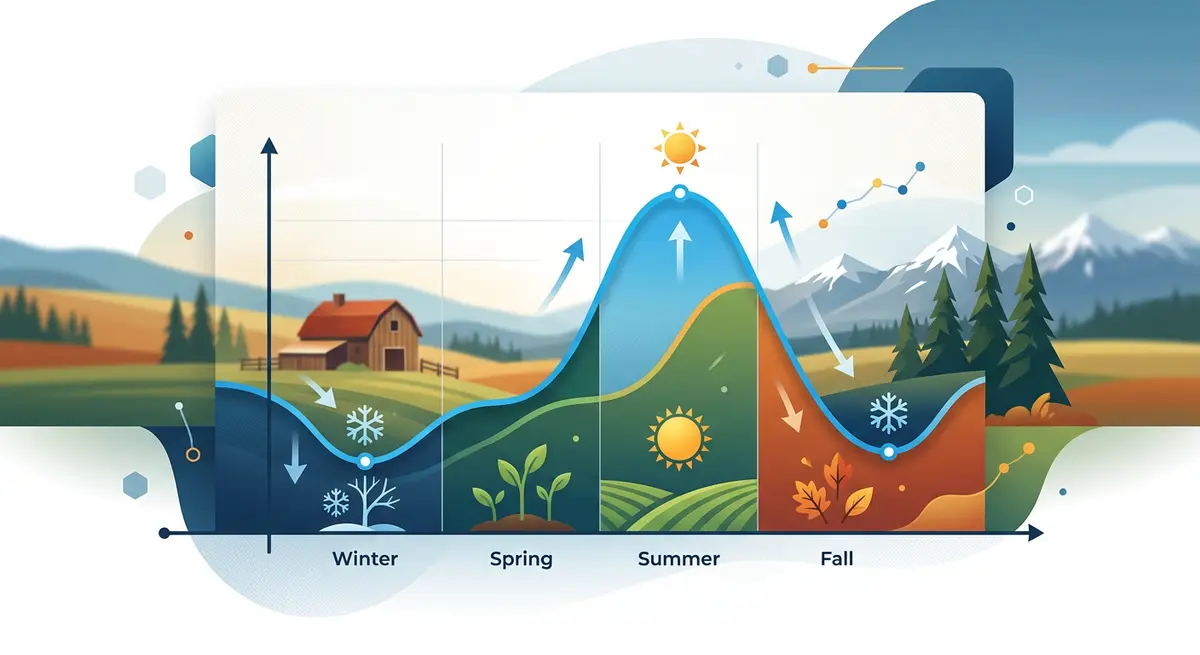 Winter
Spring
Summer
Fall